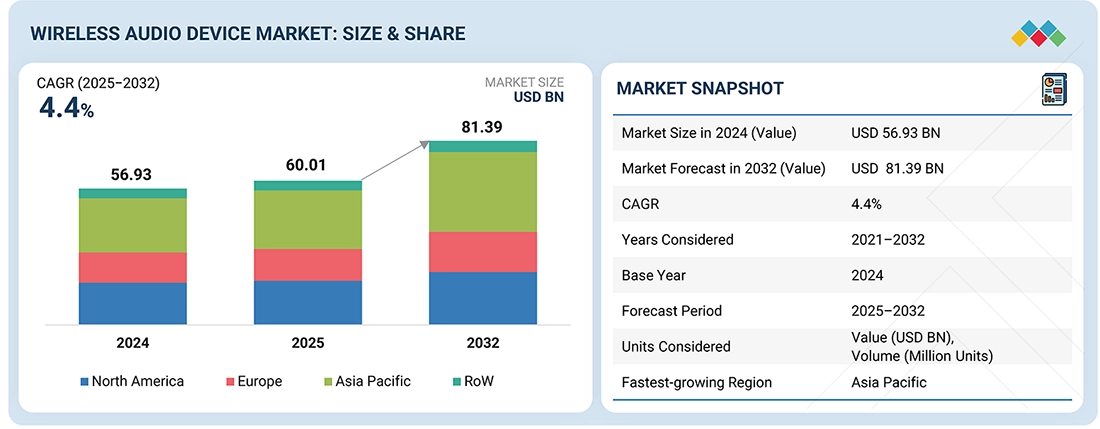 WIRELESS AUDIO DEVICE MARKET: SIZE & SHARE

CAGR (2025–2032)
4.4%

MARKET SIZE
USD BN

56.93
60.01
81.39

2024
2025
2032

North America
Europe
Asia Pacific
RoW

MARKET SNAPSHOT

| | |
|---|---|
| Market Size in 2024 (Value) | USD 56.93 BN |
| Market Forecast in 2032 (Value) | USD 81.39 BN |
| CAGR | 4.4% |
| Years Considered | 2021–2032 |
| Base Year | 2024 |
| Forecast Period | 2025–2032 |
| Units Considered | Value (USD BN), Volume (Million Units) |
| Fastest-growing Region | Asia Pacific |